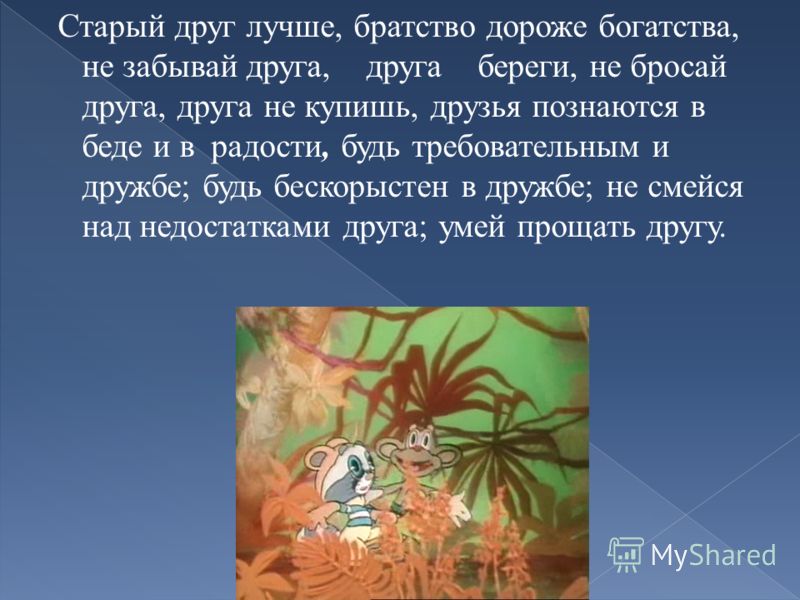 Старый друг лучше, братство дороже богатства, не забывай друга, друга береги, не бросай друга, друга не купишь, друзья познаются в беде и в радости, будь требовательным и дружбе; будь бескорыстен в дружбе; не смейся над недостатками друга; умей прощать другу.

MyShared